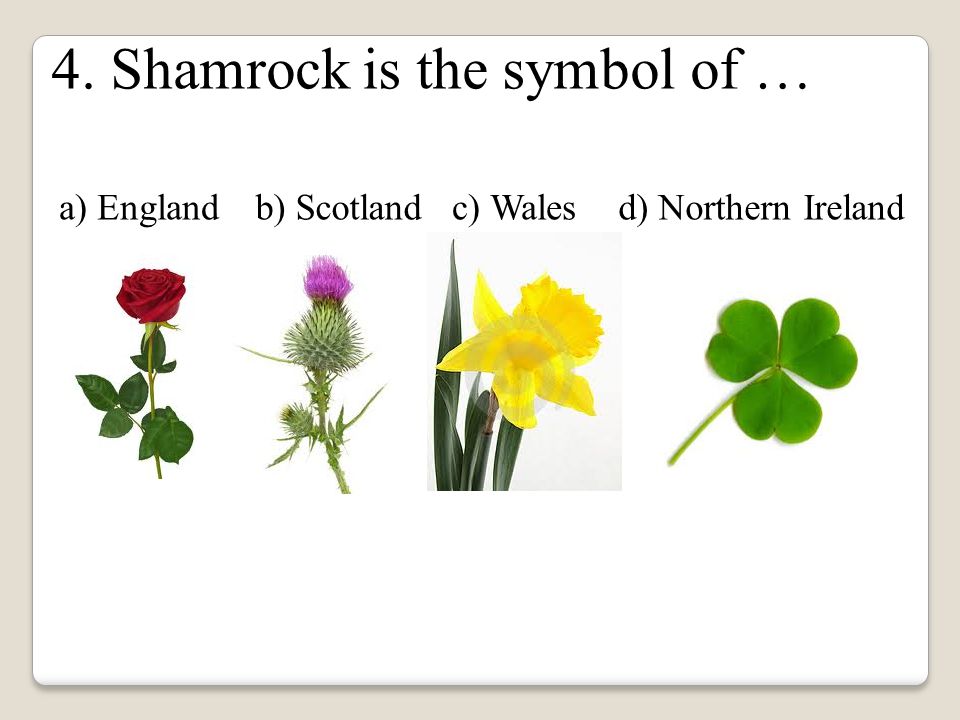 4. Shamrock is the symbol of …

a) England b) Scotland c) Wales d) Northern Ireland